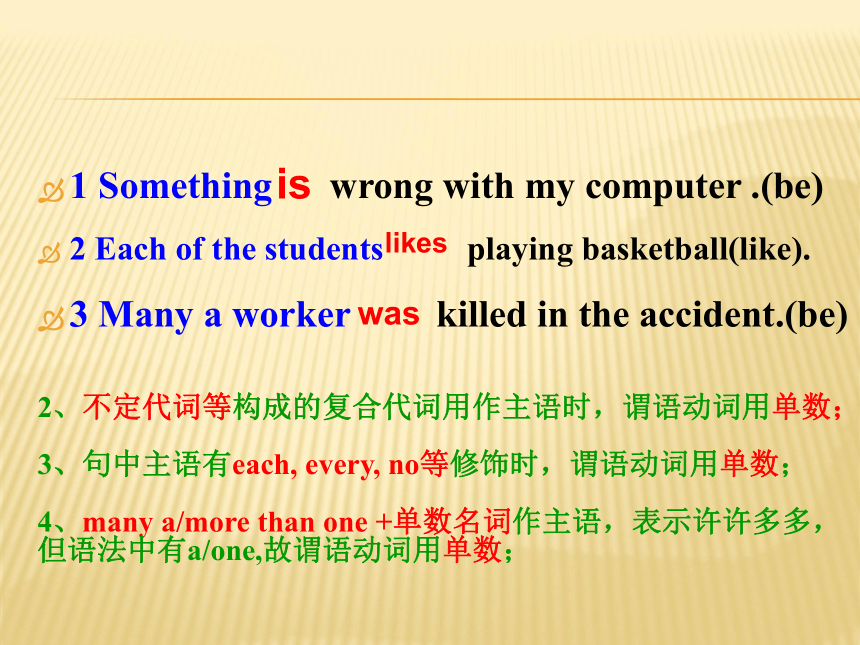 1 Something is wrong with my computer .(be)

2 Each of the students likes playing basketball(like).

3 Many a worker was killed in the accident.(be)

2、不定代词等构成的复合代词用作主语时，谓语动词用单数；

3、句中主语有each, every, no等修饰时，谓语动词用单数；

4、many a/more than one +单数名词作主语，表示许许多多，但语法中有a/one,故谓语动词用单数；